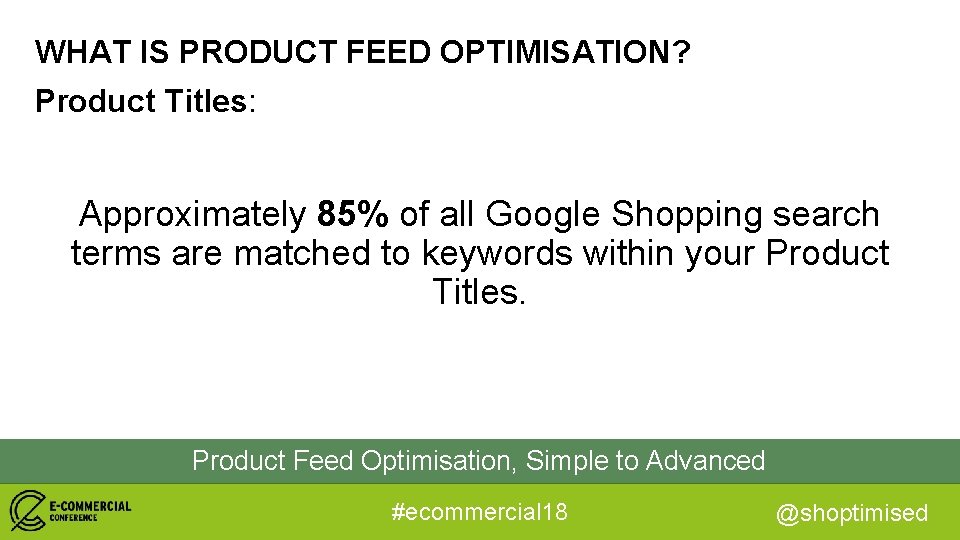 WHAT IS PRODUCT FEED OPTIMISATION?

Product Titles:

Approximately 85% of all Google Shopping search terms are matched to keywords within your Product Titles.

Product Feed Optimisation, Simple to Advanced

E-COMMERCIAL CONFERENCE

#ecommercial18

@shoptimised